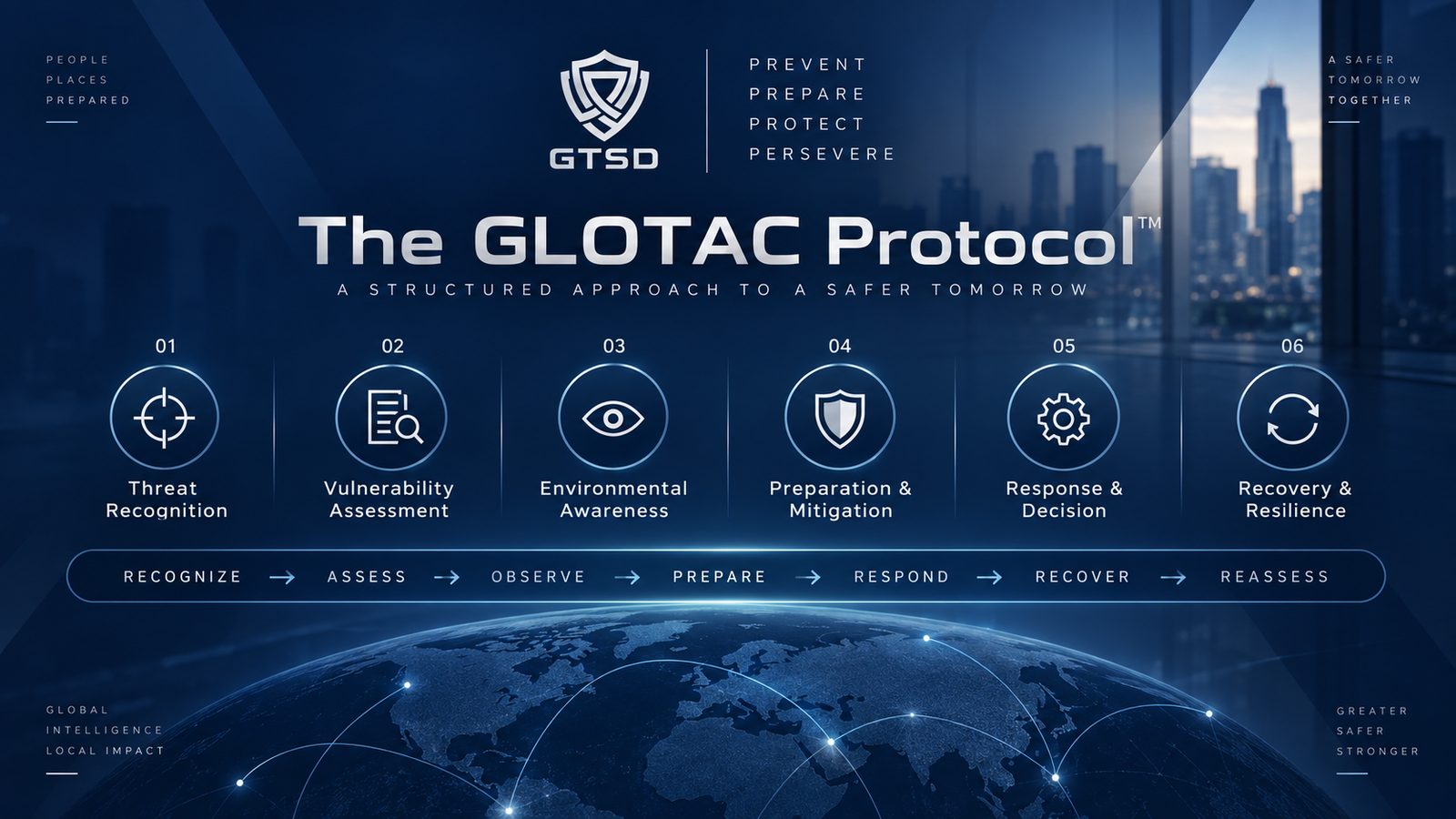 PEOPLE
PLACES
PREPARED

GTSD

PREVENT
PREPARE
PROTECT
PERSEVERE

A SAFER
TOMORROW
TOGETHER

The GLOTAC Protocol™
A STRUCTURED APPROACH TO A SAFER TOMORROW

01
Threat Recognition

02
Vulnerability Assessment

03
Environmental Awareness

04
Preparation & Mitigation

05
Response & Decision

06
Recovery & Resilience

RECOGNIZE → ASSESS → OBSERVE → PREPARE → RESPOND → RECOVER → REASSESS

GLOBAL
INTELLIGENCE
LOCAL IMPACT

GREATER
SAFER
STRONGER